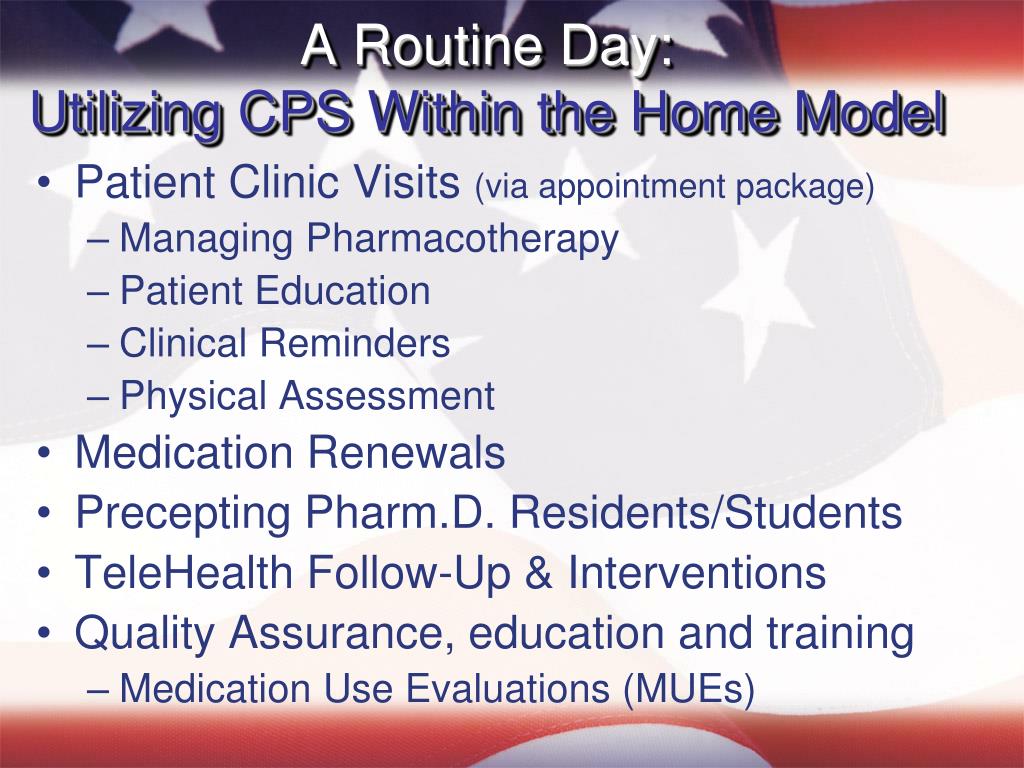 A Routine Day:
Utilizing CPS Within the Home Model

• Patient Clinic Visits (via appointment package)
  – Managing Pharmacotherapy
  – Patient Education
  – Clinical Reminders
  – Physical Assessment
• Medication Renewals
• Precepting Pharm.D. Residents/Students
• TeleHealth Follow-Up & Interventions
• Quality Assurance, education and training
  – Medication Use Evaluations (MUEs)